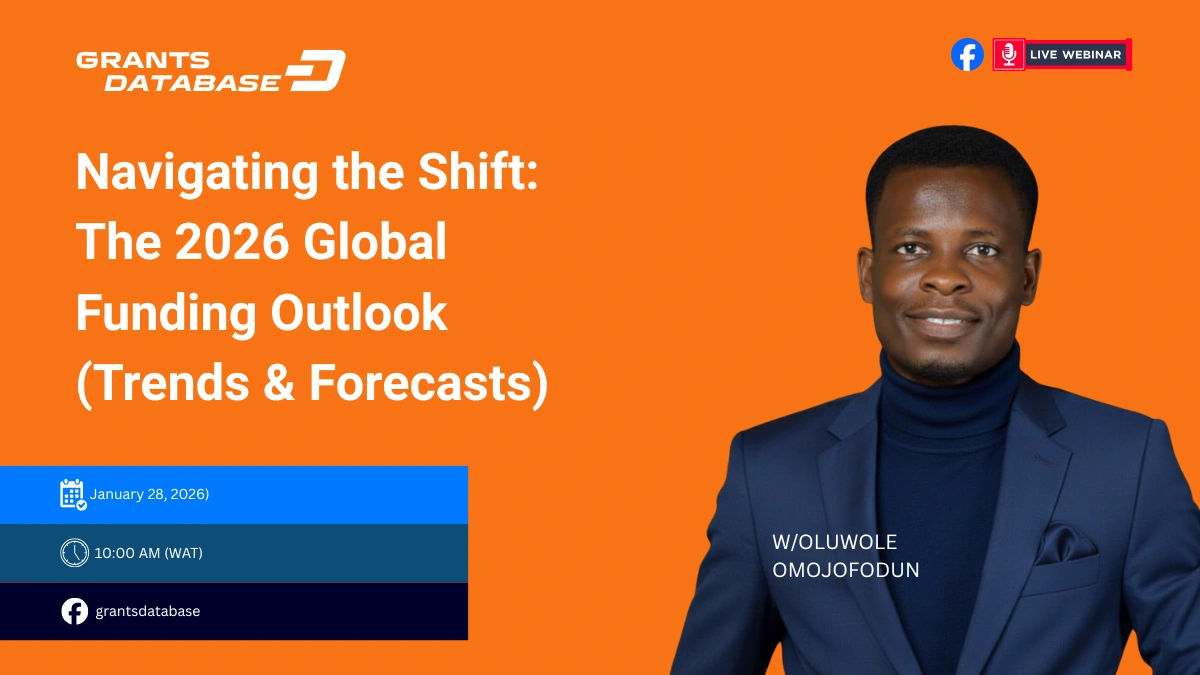 GRANTS DATABASE

LIVE WEBINAR

Navigating the Shift: The 2026 Global Funding Outlook (Trends & Forecasts)

January 28, 2026)

10:00 AM (WAT)

grantsdatabase

W/OLUWOLE OMOJOFODUN